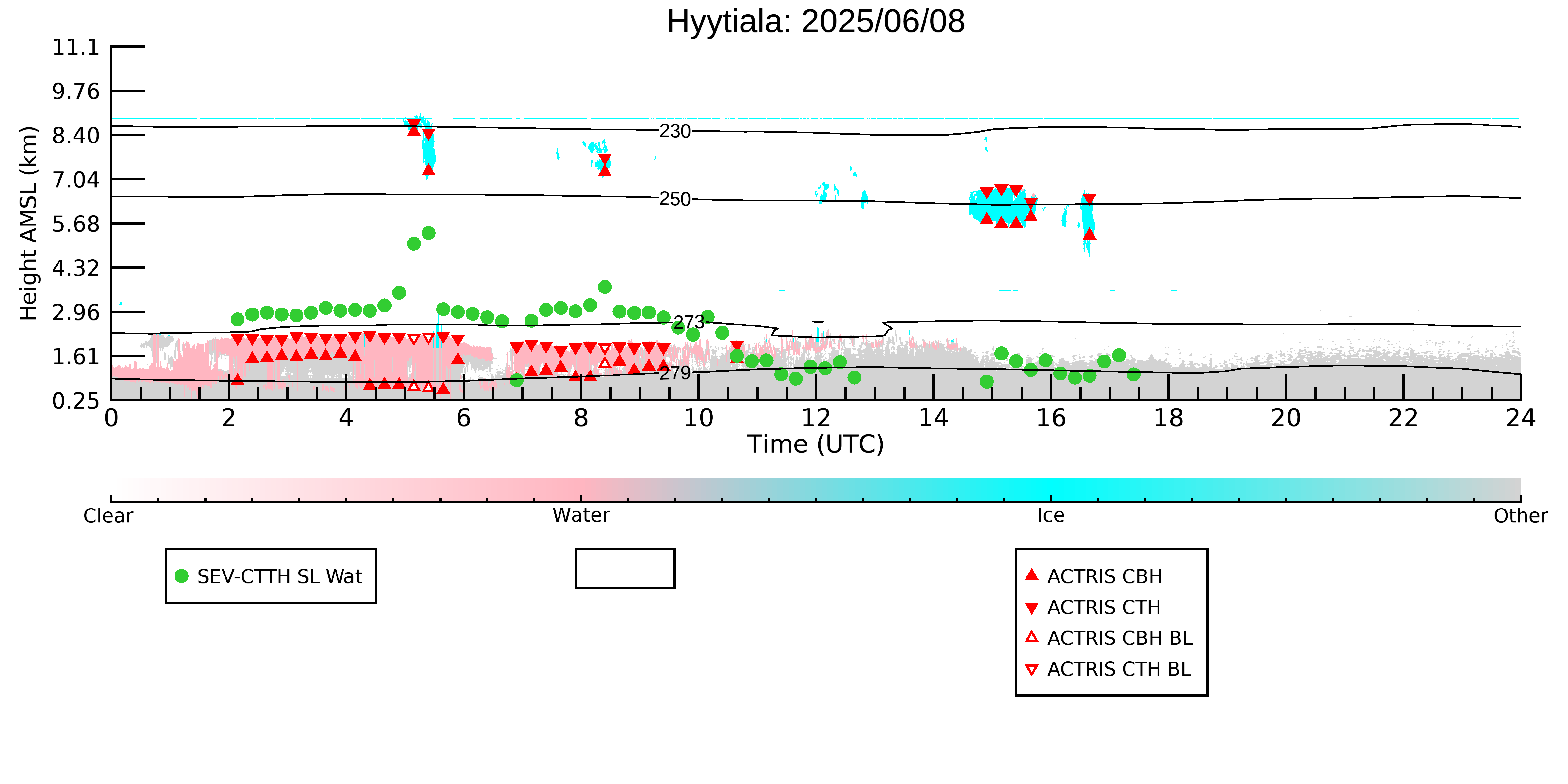 Hyytiala: 2025/06/08

Height AMSL (km)

11.1
9.76
8.40
7.04
5.68
4.32
2.96
1.61
0.25

230
250
273
279

0 2 4 6 8 10 12 14 16 18 20 22 24

Time (UTC)

Clear
Water
Ice
Other

SEV-CTTH SL Wat

ACTRIS CBH
ACTRIS CTH
ACTRIS CBH BL
ACTRIS CTH BL